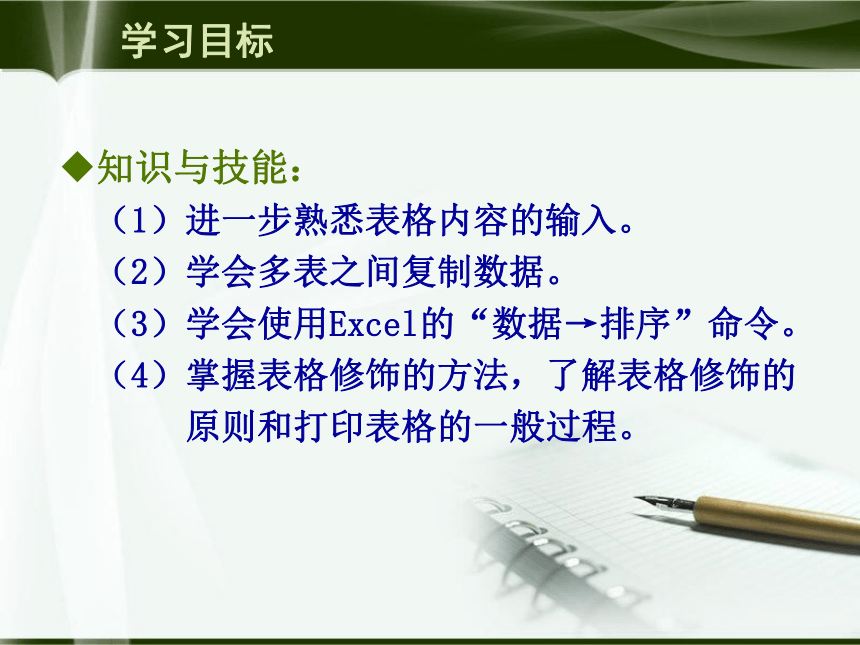 学习目标

◆知识与技能：

（1）进一步熟悉表格内容的输入。

（2）学会多表之间复制数据。

（3）学会使用Excel的“数据→排序”命令。

（4）掌握表格修饰的方法，了解表格修饰的原则和打印表格的一般过程。